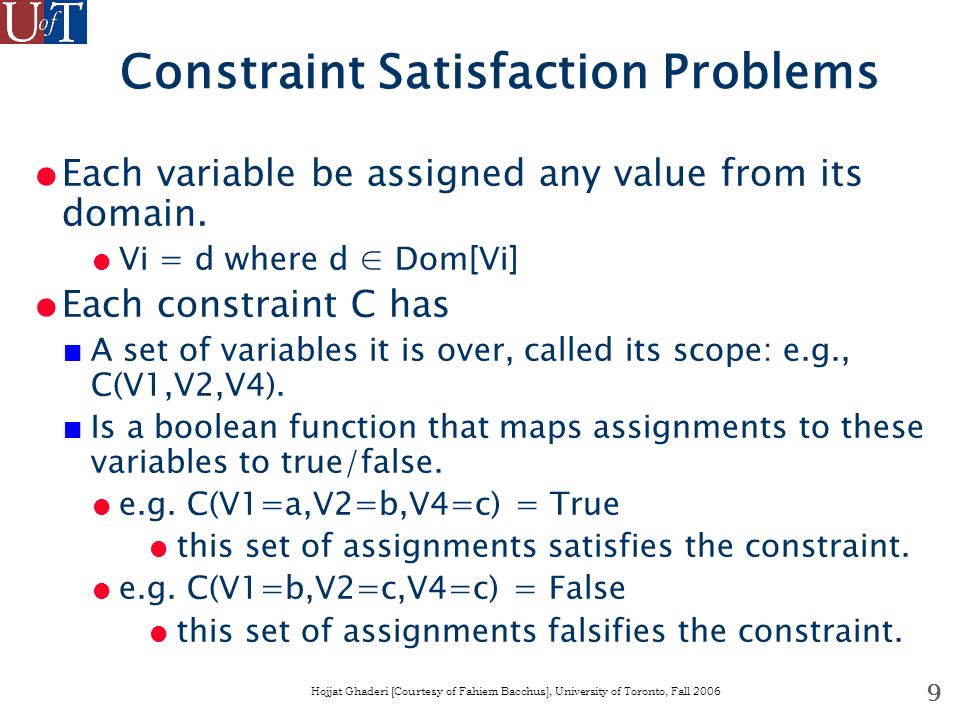 UofT

Constraint Satisfaction Problems

Each variable be assigned any value from its domain.

Vi = d where d $\in$ Dom[Vi]

Each constraint C has

A set of variables it is over, called its scope: e.g., C(V1,V2,V4).

Is a boolean function that maps assignments to these variables to true/false.

e.g. C(V1=a,V2=b,V4=c) = True

this set of assignments satisfies the constraint.

e.g. C(V1=b,V2=c,V4=c) = False

this set of assignments falsifies the constraint.

Hojjat Ghaderi [Courtesy of Fahiem Bacchus], University of Toronto, Fall 2006

9